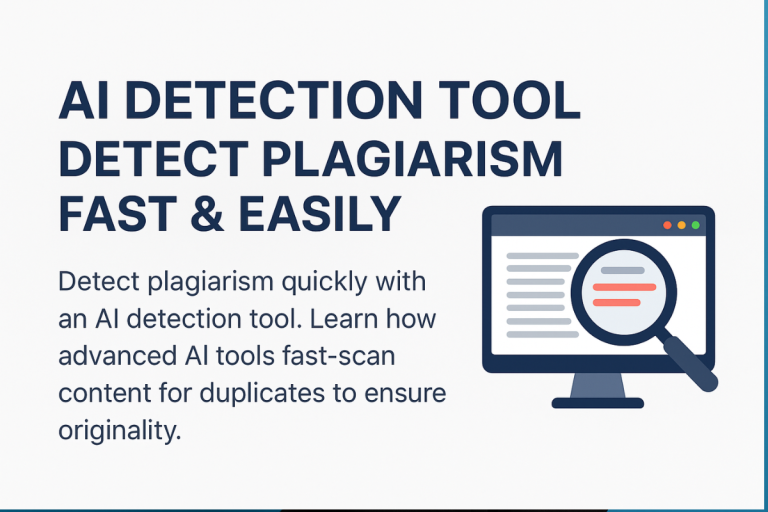 AI DETECTION TOOL
DETECT PLAGIARISM
FAST & EASILY

Detect plagiarism quickly with an AI detection tool. Learn how advanced AI tools fast-scan content for duplicates to ensure originality.